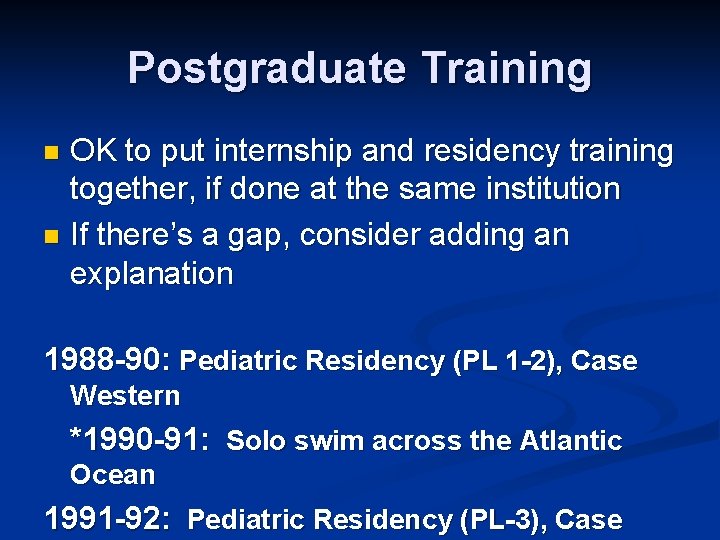 Postgraduate Training

OK to put internship and residency training together, if done at the same institution

If there's a gap, consider adding an explanation

1988-90: Pediatric Residency (PL 1-2), Case Western

*1990-91: Solo swim across the Atlantic Ocean

1991-92: Pediatric Residency (PL-3), Case